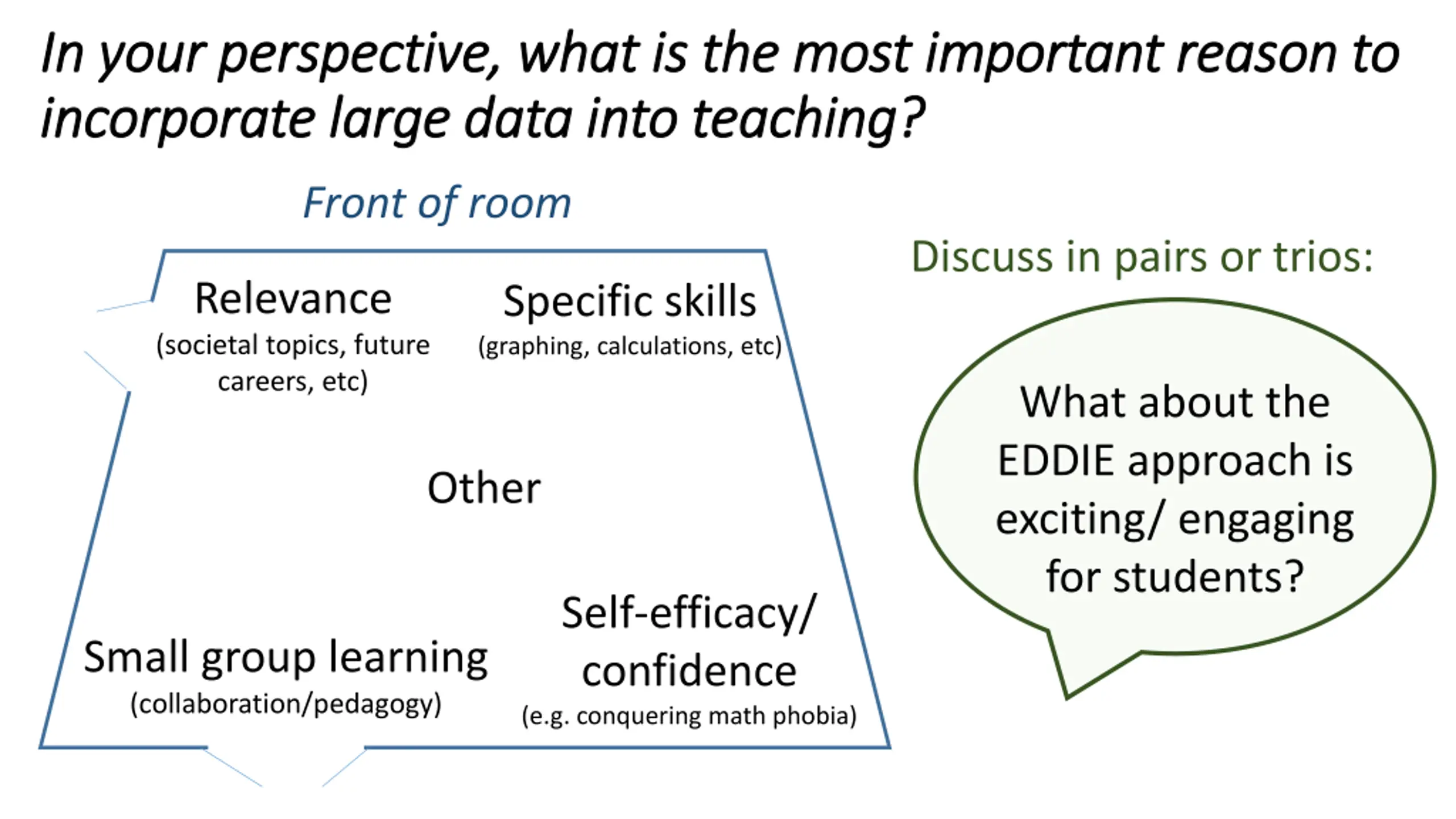 In your perspective, what is the most important reason to incorporate large data into teaching?

Front of room

Relevance
(societal topics, future careers, etc)

Specific skills
(graphing, calculations, etc)

Other

Small group learning
(collaboration/pedagogy)

Self-efficacy/ confidence
(e.g. conquering math phobia)

Discuss in pairs or trios:

What about the EDDIE approach is exciting/ engaging for students?